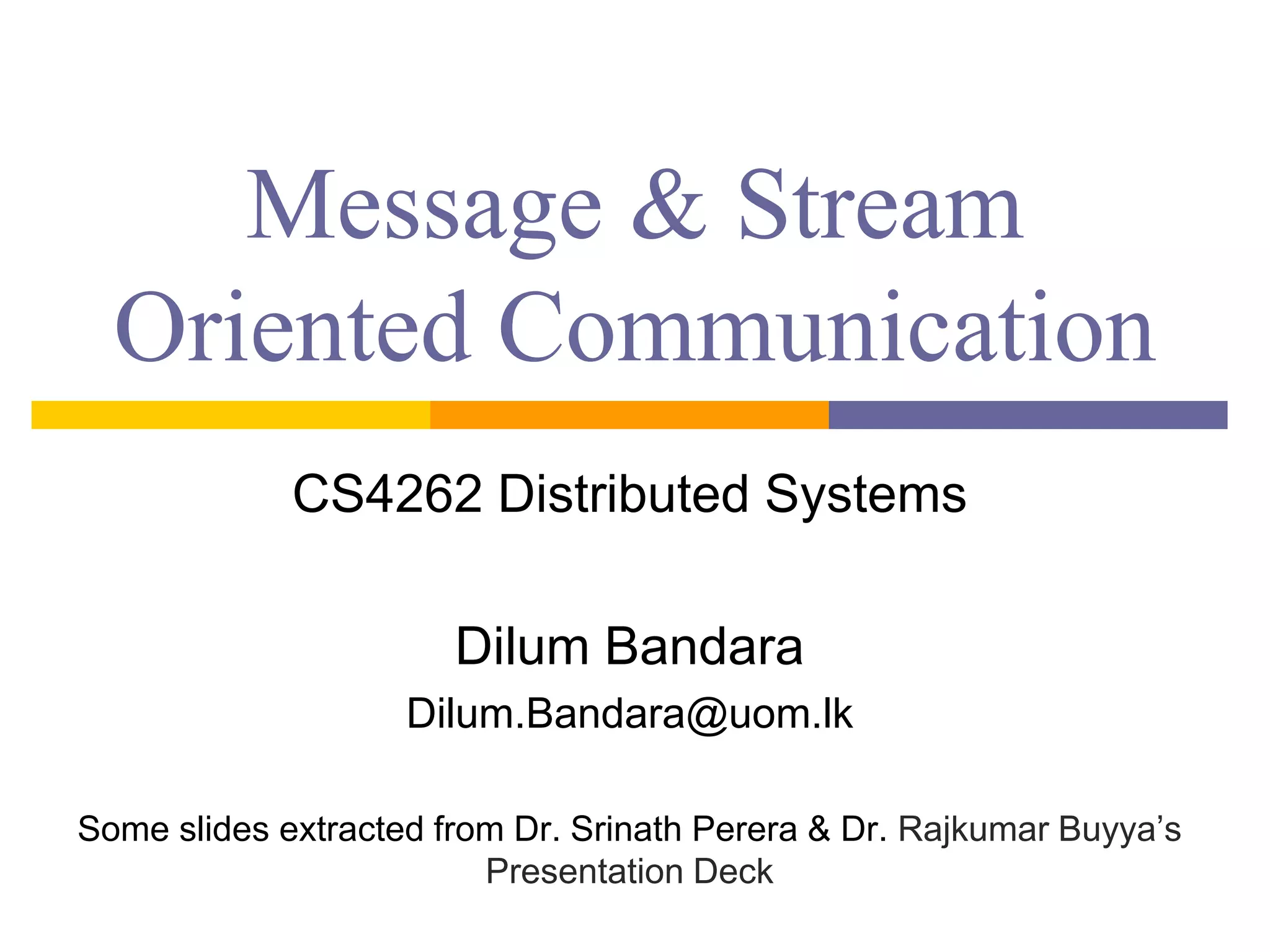 Message & Stream Oriented Communication

CS4262 Distributed Systems

Dilum Bandara

Dilum.Bandara@uom.lk

Some slides extracted from Dr. Srinath Perera & Dr. Rajkumar Buyya's Presentation Deck